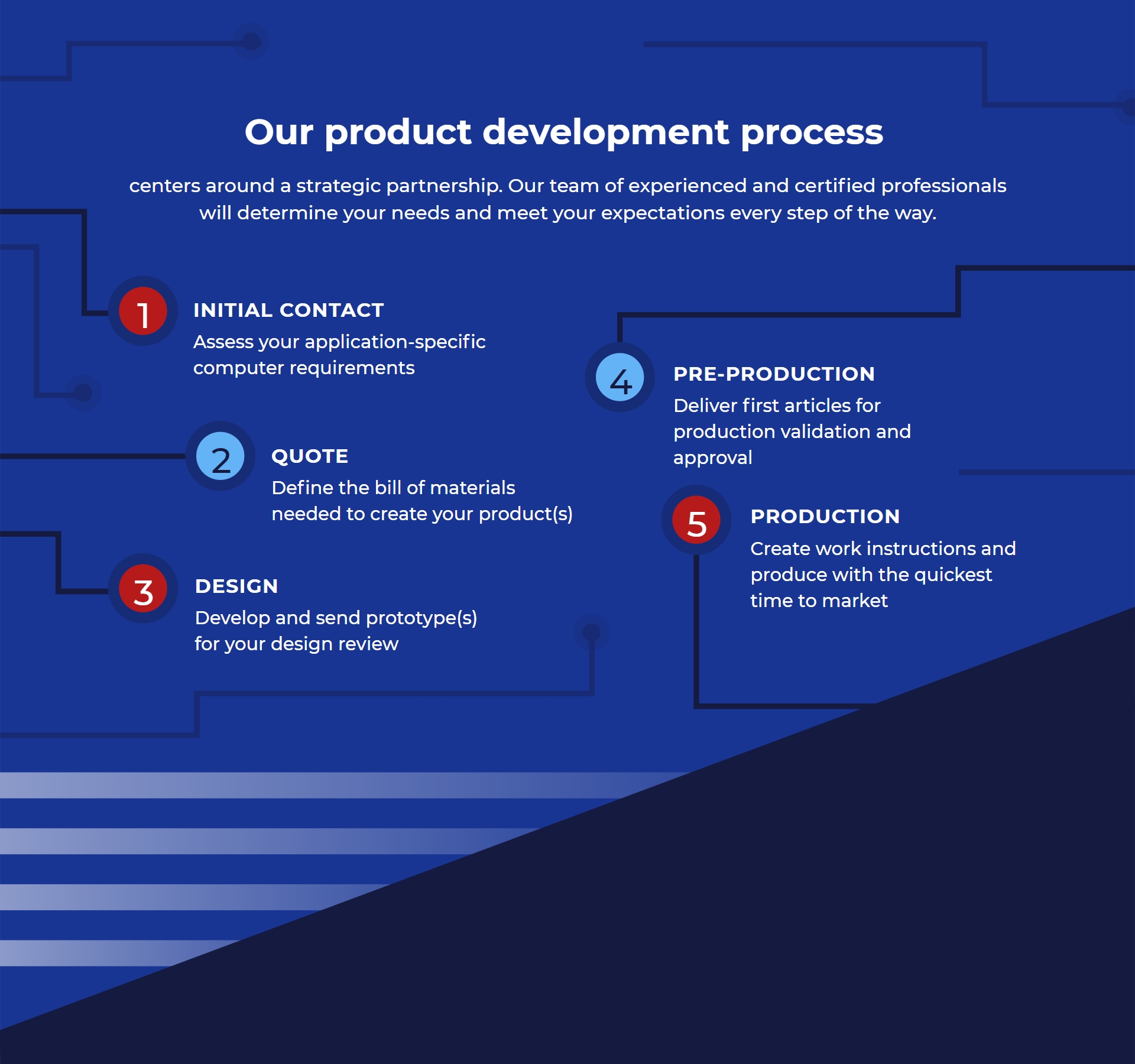 Our product development process

centers around a strategic partnership. Our team of experienced and certified professionals will determine your needs and meet your expectations every step of the way.

1

INITIAL CONTACT

Assess your application-specific computer requirements

2

QUOTE

Define the bill of materials needed to create your product(s)

3

DESIGN

Develop and send prototype(s) for your design review

4

PRE-PRODUCTION

Deliver first articles for production validation and approval

5

PRODUCTION

Create work instructions and produce with the quickest time to market